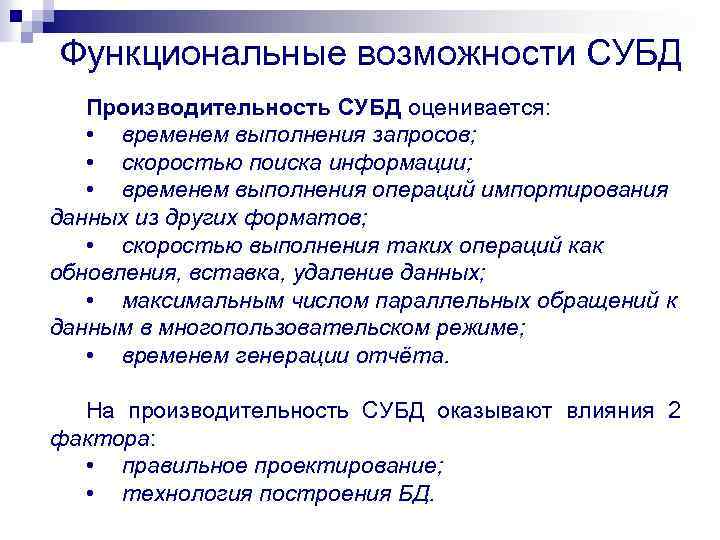 Функциональные возможности СУБД

Производительность СУБД оценивается:
• временем выполнения запросов;
• скоростью поиска информации;
• временем выполнения операций импортирования данных из других форматов;
• скоростью выполнения таких операций как обновления, вставка, удаление данных;
• максимальным числом параллельных обращений к данным в многопользовательском режиме;
• временем генерации отчёта.

На производительность СУБД оказывают влияния 2 фактора:
• правильное проектирование;
• технология построения БД.